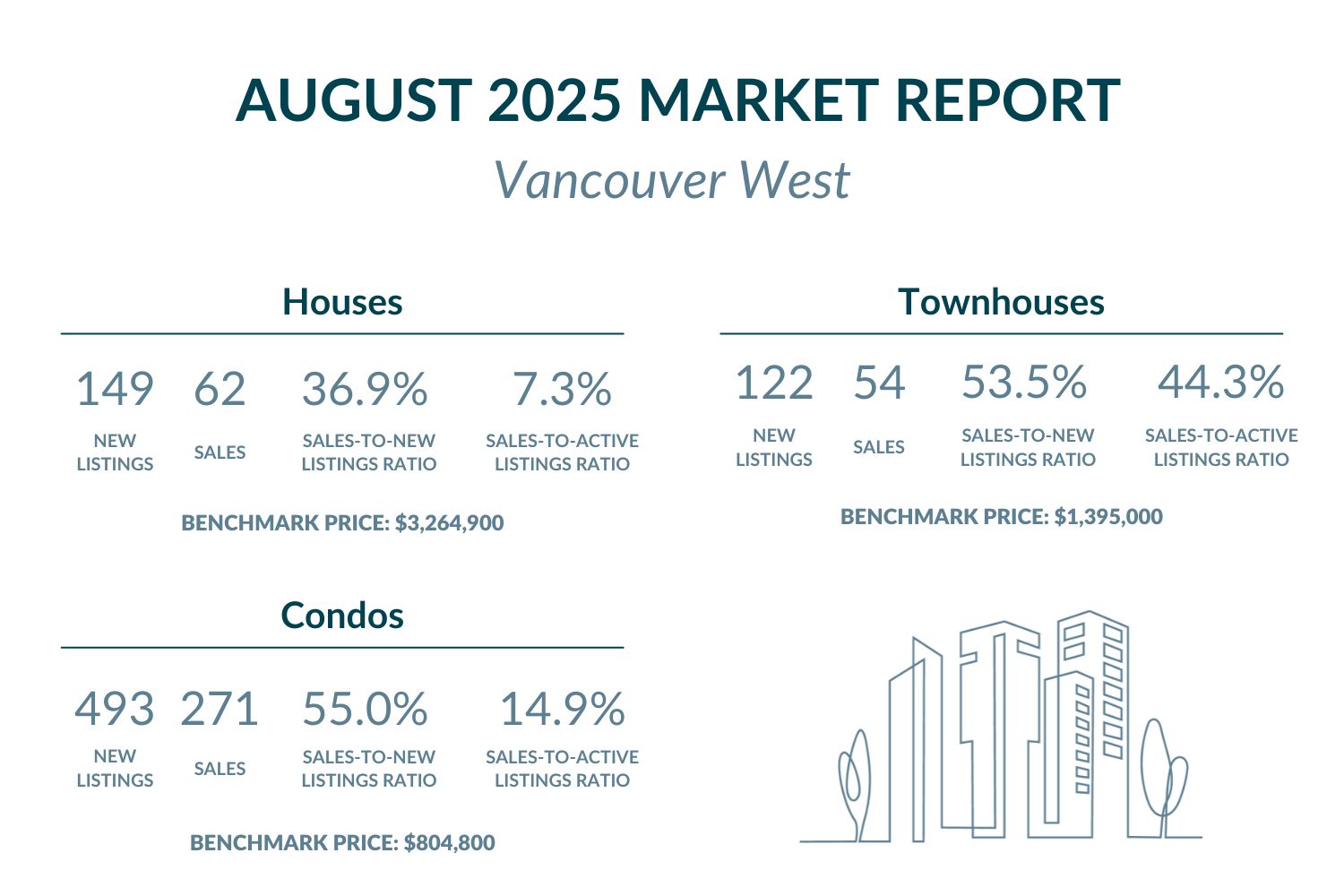 AUGUST 2025 MARKET REPORT

Vancouver West

Houses

149
NEW LISTINGS

62
SALES

36.9%
SALES-TO-NEW LISTINGS RATIO

7.3%
SALES-TO-ACTIVE LISTINGS RATIO

BENCHMARK PRICE: $3,264,900

Condos

493
NEW LISTINGS

271
SALES

55.0%
SALES-TO-NEW LISTINGS RATIO

14.9%
SALES-TO-ACTIVE LISTINGS RATIO

BENCHMARK PRICE: $804,800

Townhouses

122
NEW LISTINGS

54
SALES

53.5%
SALES-TO-NEW LISTINGS RATIO

44.3%
SALES-TO-ACTIVE LISTINGS RATIO

BENCHMARK PRICE: $1,395,000